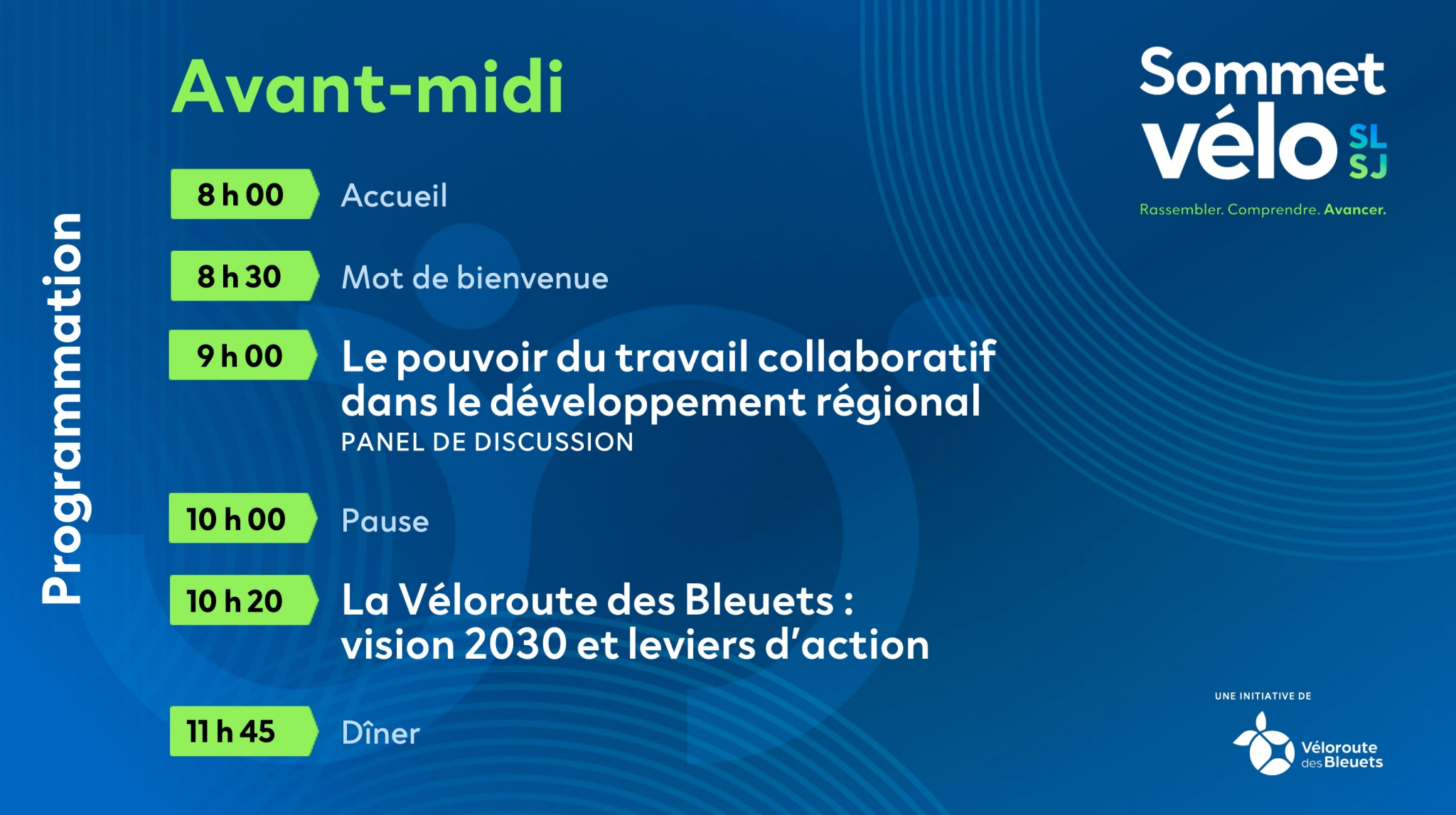 Programmation

Avant-midi

8 h 00 Accueil

8 h 30 Mot de bienvenue

9 h 00 Le pouvoir du travail collaboratif dans le développement régional
PANEL DE DISCUSSION

10 h 00 Pause

10 h 20 La Véloroute des Bleuets : vision 2030 et leviers d'action

11 h 45 Dîner

Sommet vélo SL SJ
Rassembler. Comprendre. Avancer.

UNE INITIATIVE DE
Véloroute des Bleuets